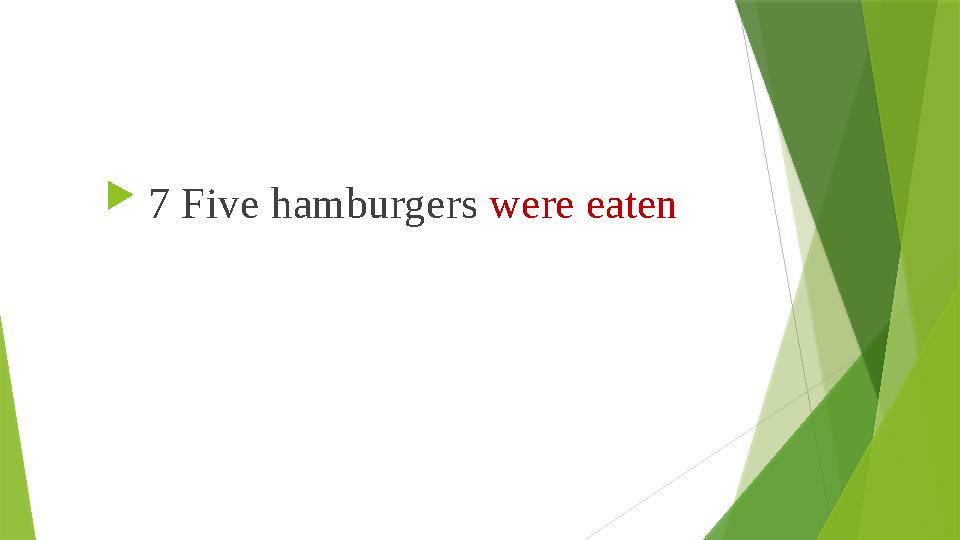 7 Five hamburgers were eaten